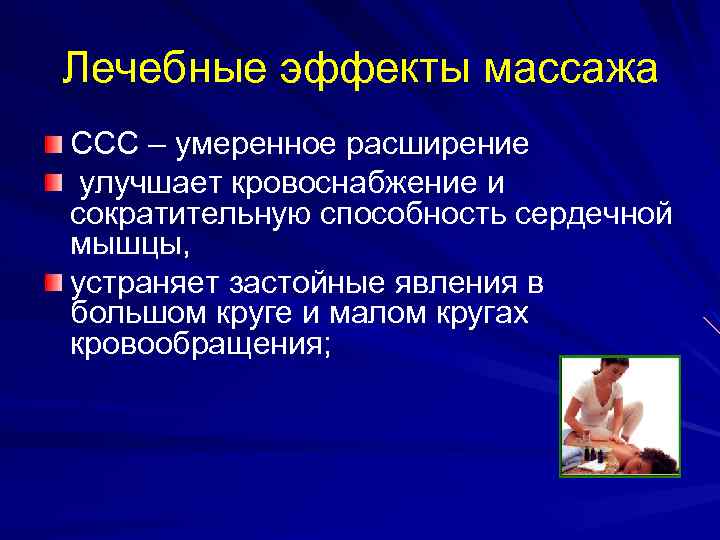 Лечебные эффекты массажа

ССС – умеренное расширение

улучшает кровоснабжение и сократительную способность сердечной мышцы,

устраняет застойные явления в большом круге и малом кругах кровообращения;